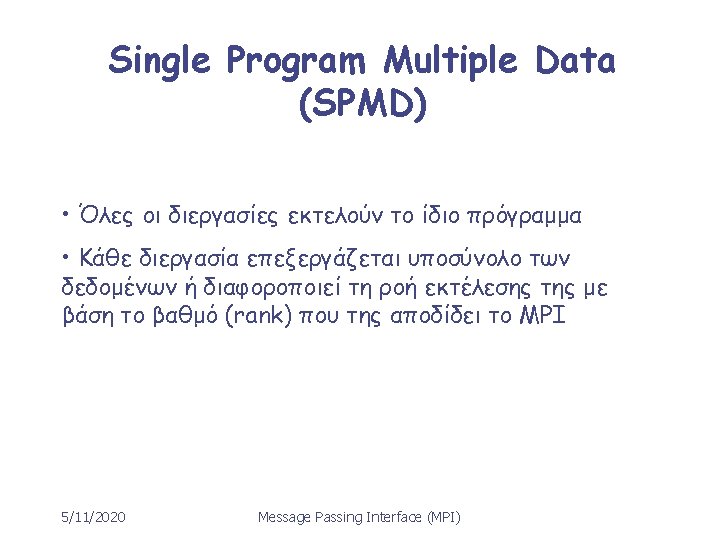 Single Program Multiple Data (SPMD)

• Όλες οι διεργασίες εκτελούν το ίδιο πρόγραμμα

• Κάθε διεργασία επεξεργάζεται υποσύνολο των δεδομένων ή διαφοροποιεί τη ροή εκτέλεσης της με βάση το βαθμό (rank) που της αποδίδει το MPI

5/11/2020

Message Passing Interface (MPI)